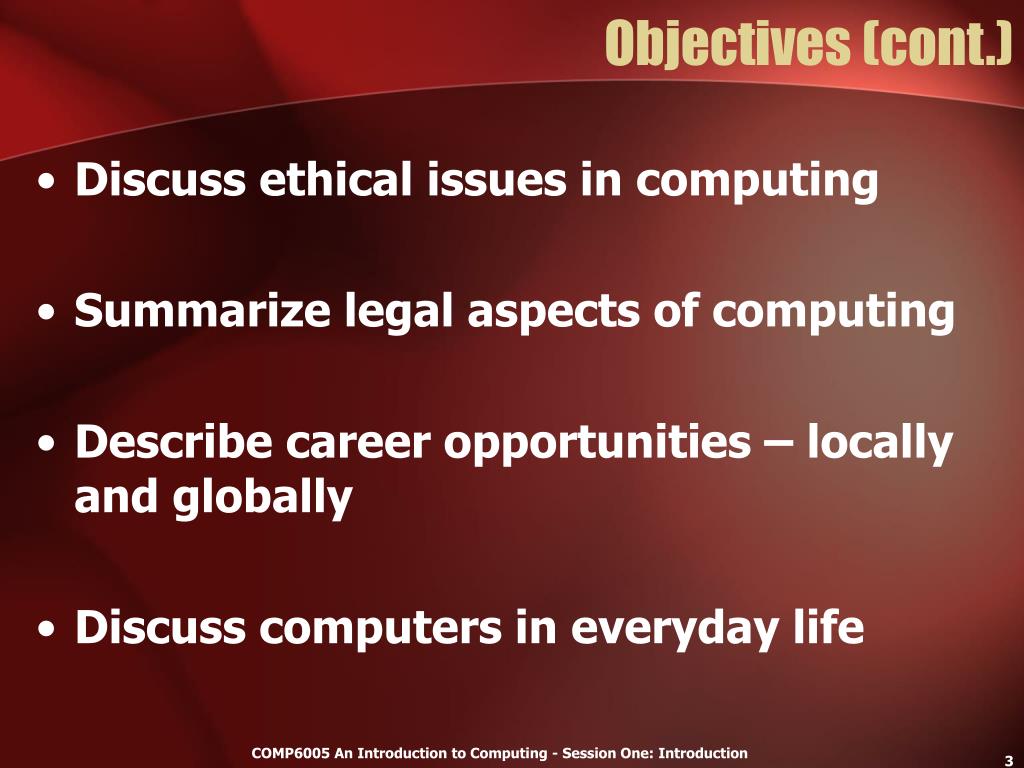 Objectives (cont.)

• Discuss ethical issues in computing

• Summarize legal aspects of computing

• Describe career opportunities – locally and globally

• Discuss computers in everyday life

COMP6005 An Introduction to Computing - Session One: Introduction

3